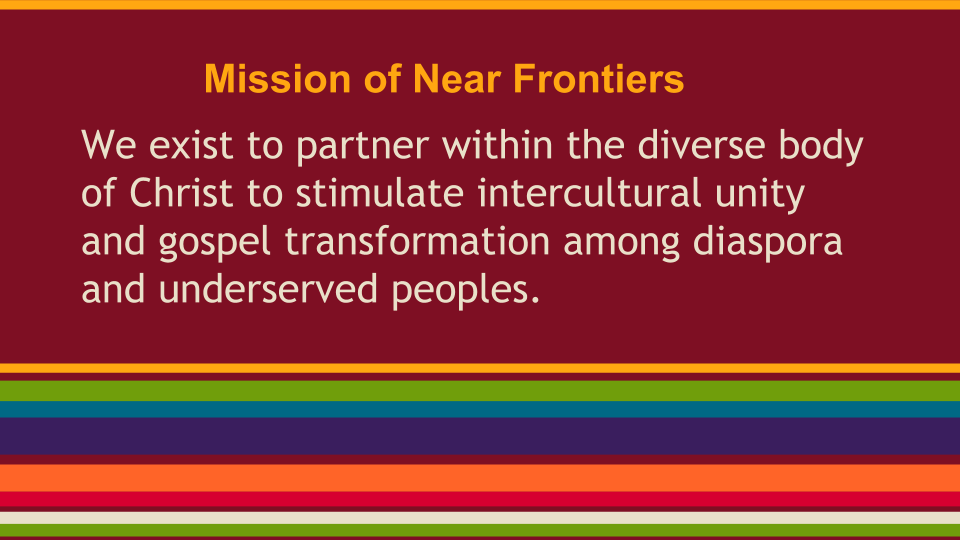 Mission of Near Frontiers

We exist to partner within the diverse body of Christ to stimulate intercultural unity and gospel transformation among diaspora and underserved peoples.